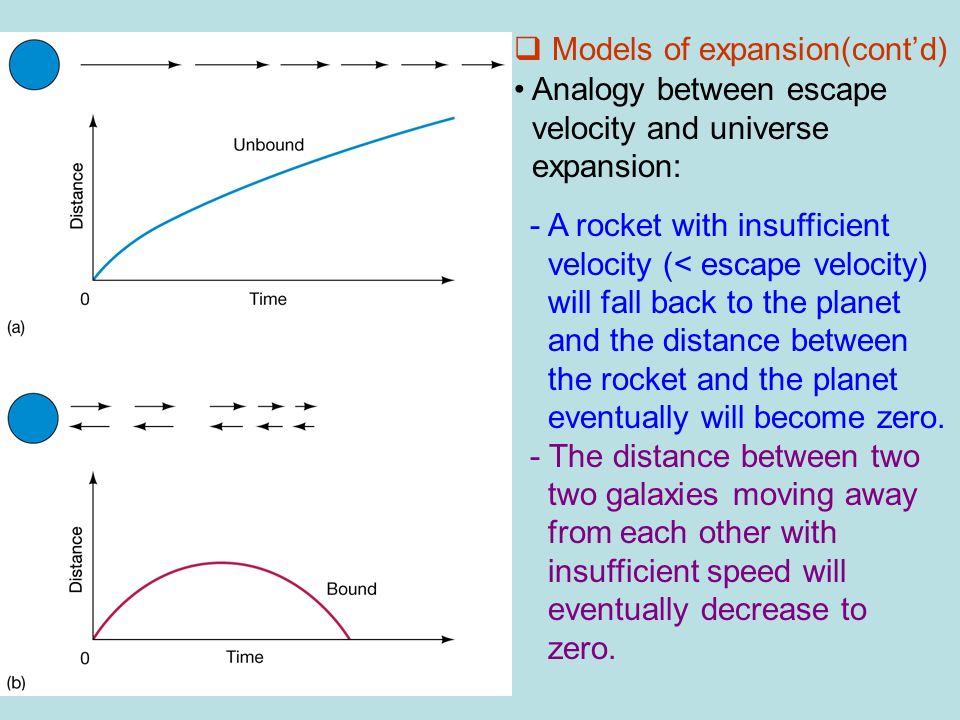 Unbound

Distance

0

Time

(a)

Distance

Bound

0

Time

(b)

❑ Models of expansion(cont'd)

• Analogy between escape velocity and universe expansion:

- A rocket with insufficient velocity (< escape velocity) will fall back to the planet and the distance between the rocket and the planet eventually will become zero.

- The distance between two two galaxies moving away from each other with insufficient speed will eventually decrease to zero.